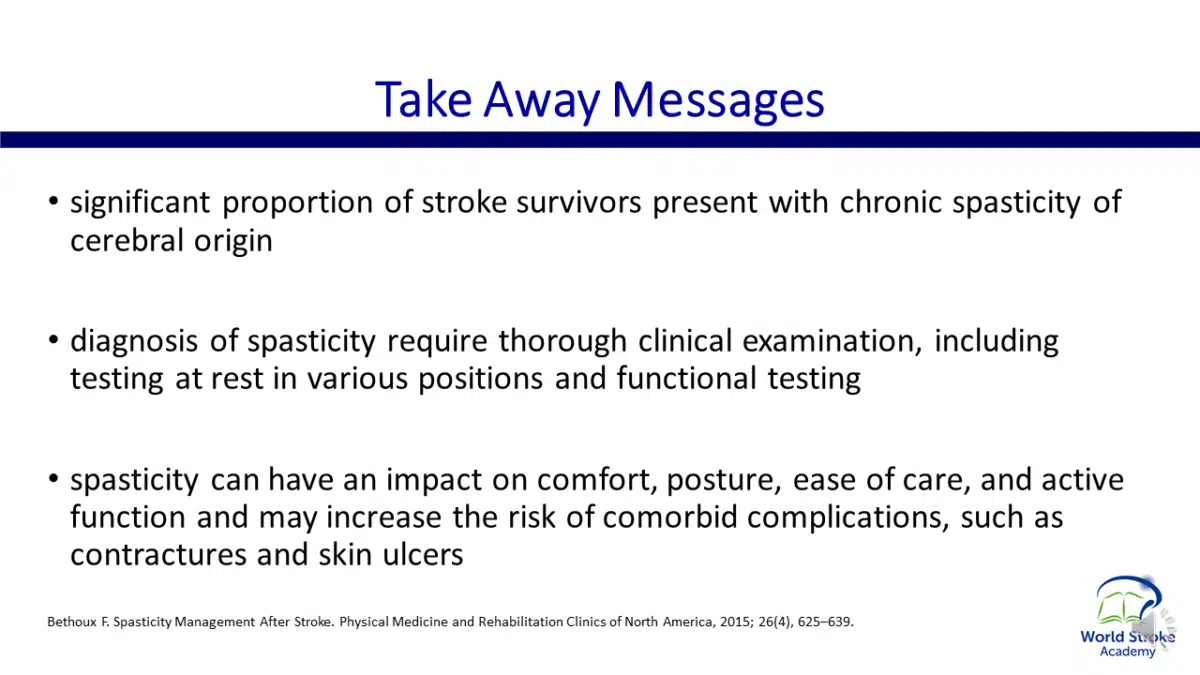 Take Away Messages

• significant proportion of stroke survivors present with chronic spasticity of cerebral origin

• diagnosis of spasticity require thorough clinical examination, including testing at rest in various positions and functional testing

• spasticity can have an impact on comfort, posture, ease of care, and active function and may increase the risk of comorbid complications, such as contractures and skin ulcers

Bethoux F. Spasticity Management After Stroke. Physical Medicine and Rehabilitation Clinics of North America, 2015; 26(4), 625–639.

World Stroke Academy